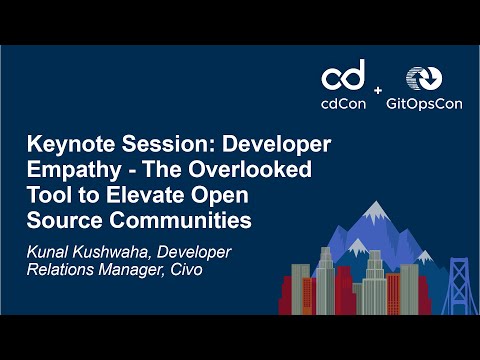 cd
cdCon + GitOpsCon

Keynote Session: Developer Empathy - The Overlooked Tool to Elevate Open Source Communities

Kunal Kushwaha, Developer Relations Manager, Civo